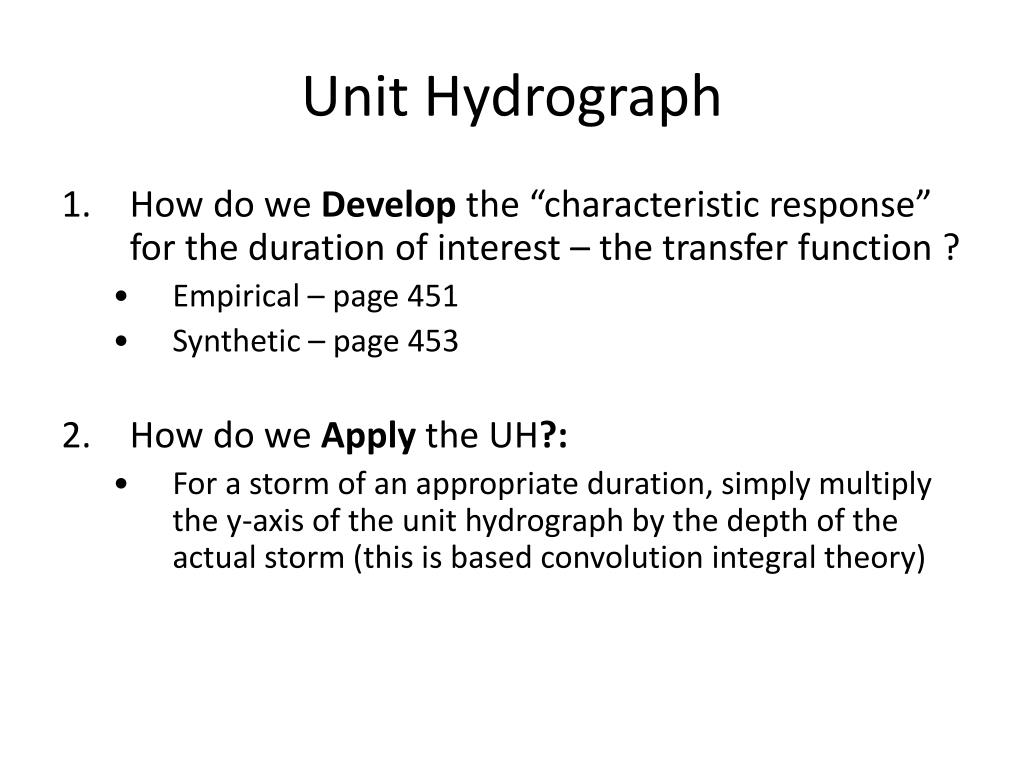 Unit Hydrograph

1. How do we Develop the “characteristic response” for the duration of interest – the transfer function ?
• Empirical – page 451
• Synthetic – page 453

2. How do we Apply the UH?:
• For a storm of an appropriate duration, simply multiply the y-axis of the unit hydrograph by the depth of the actual storm (this is based convolution integral theory)